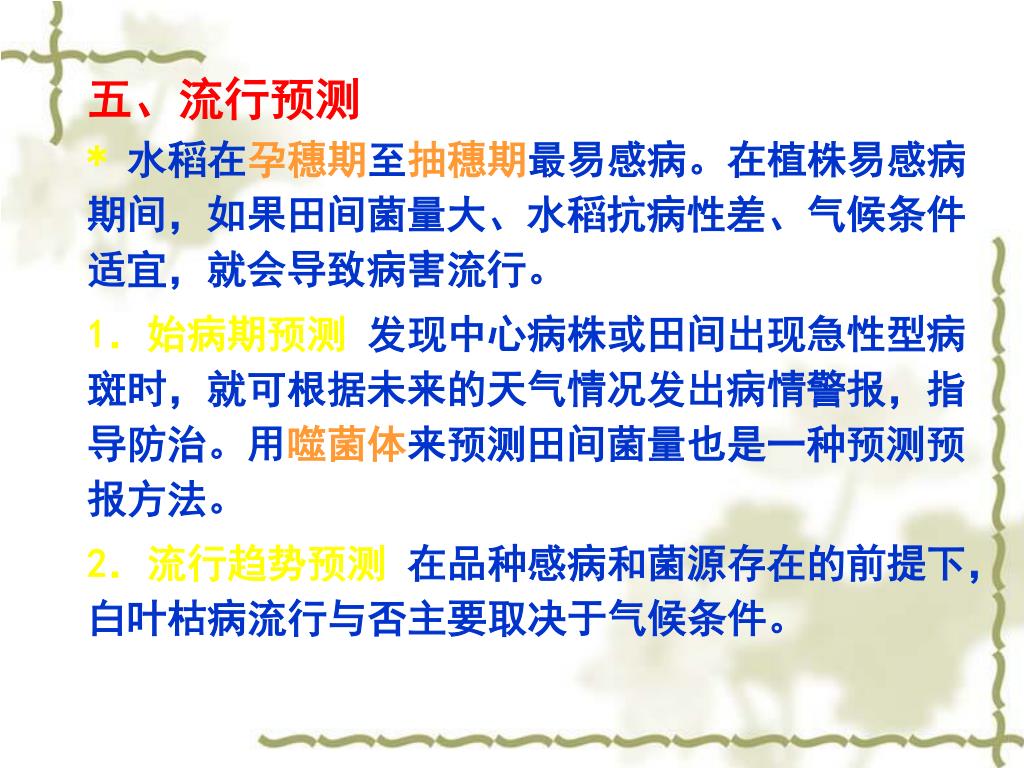 五、流行预测

* 水稻在孕穗期至抽穗期最易感病。在植株易感病期间，如果田间菌量大、水稻抗病性差、气候条件适宜，就会导致病害流行。

1. 始病期预测 发现中心病株或田间出现急性型病斑时，就可根据未来的天气情况发出病情警报，指导防治。用噬菌体来预测田间菌量也是一种预测预报方法。

2. 流行趋势预测 在品种感病和菌源存在的前提下，白叶枯病流行与否主要取决于气候条件。